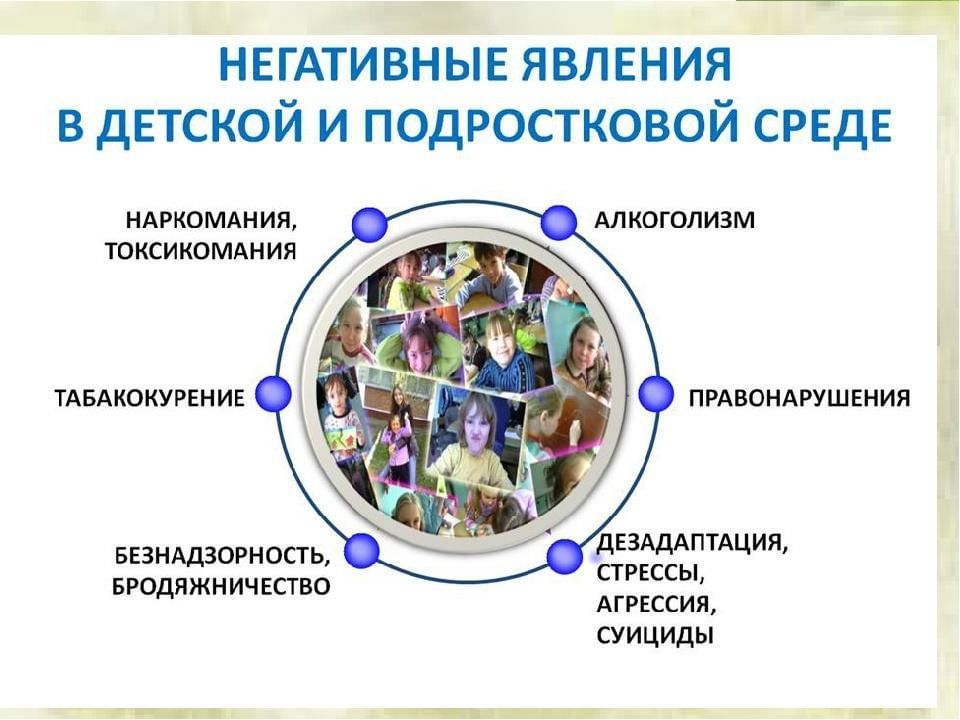 НЕГАТИВНЫЕ ЯВЛЕНИЯ
В ДЕТСКОЙ И ПОДРОСТКОВОЙ СРЕДЕ

НАРКОМАНИЯ, ТОКСИКОМАНИЯ

АЛКОГОЛИЗМ

ТАБАКОКУРЕНИЕ

ПРАВОНАРУШЕНИЯ

БЕЗНАДЗОРНОСТЬ, БРОДЯЖНИЧЕСТВО

ДЕЗАДАПТАЦИЯ, СТРЕССЫ, АГРЕССИЯ, СУИЦИДЫ